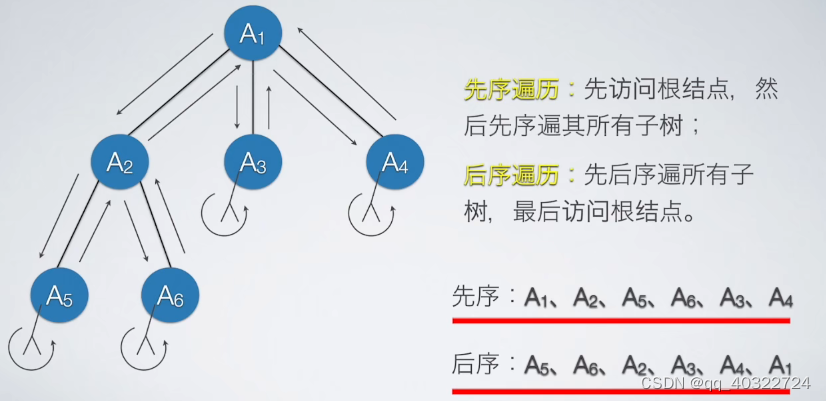 $A_1$

$A_2$ $A_3$ $A_4$

$A_5$ $A_6$

先序遍历：先访问根结点，然后先序遍其所有子树；

后序遍历：先后序遍所有子树，最后访问根结点。

先序：$A_1$、$A_2$、$A_5$、$A_6$、$A_3$、$A_4$

后序：$A_5$、$A_6$、$A_2$、$A_3$、$A_4$、$A_1$

CSDN @qq_40322724